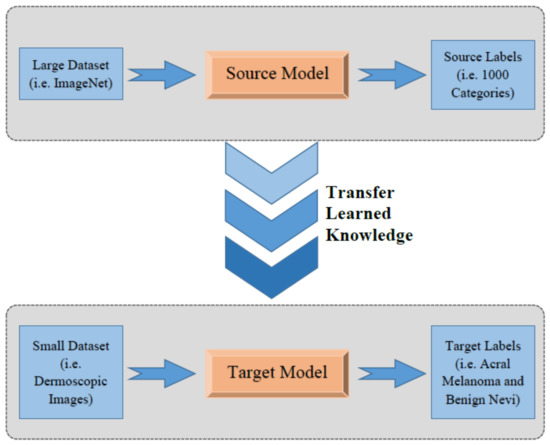 Large Dataset (i.e. ImageNet)

Source Model

Source Labels (i.e. 1000 Categories)

Transfer Learned Knowledge

Small Dataset (i.e. Dermoscopic Images)

Target Model

Target Labels (i.e. Acral Melanoma and Benign Nevi)